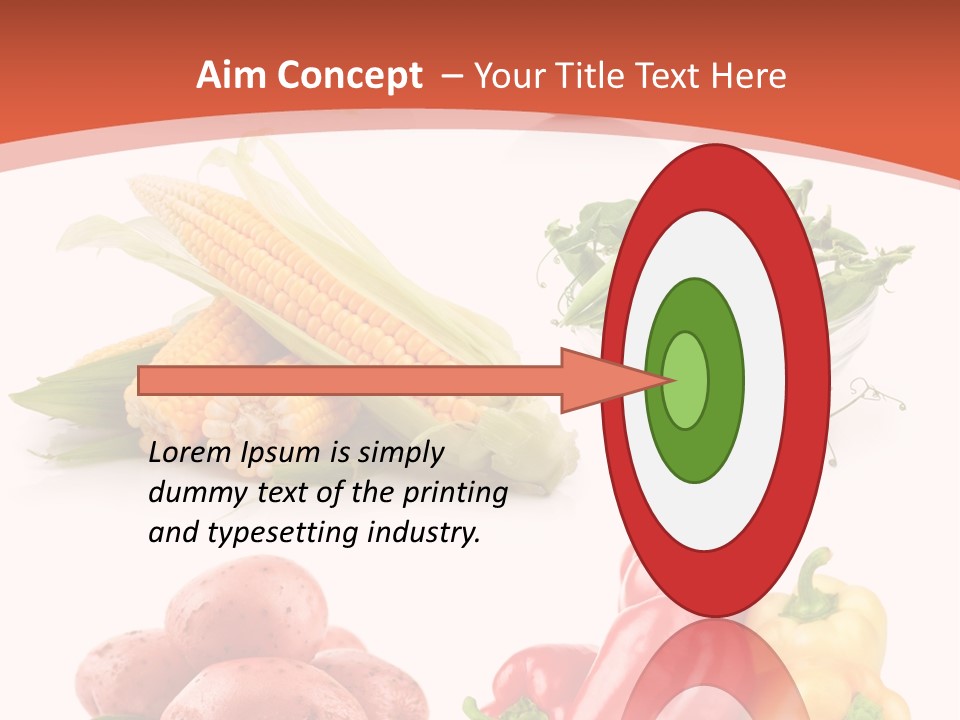 Aim Concept – Your Title Text Here

Lorem Ipsum is simply dummy text of the printing and typesetting industry.